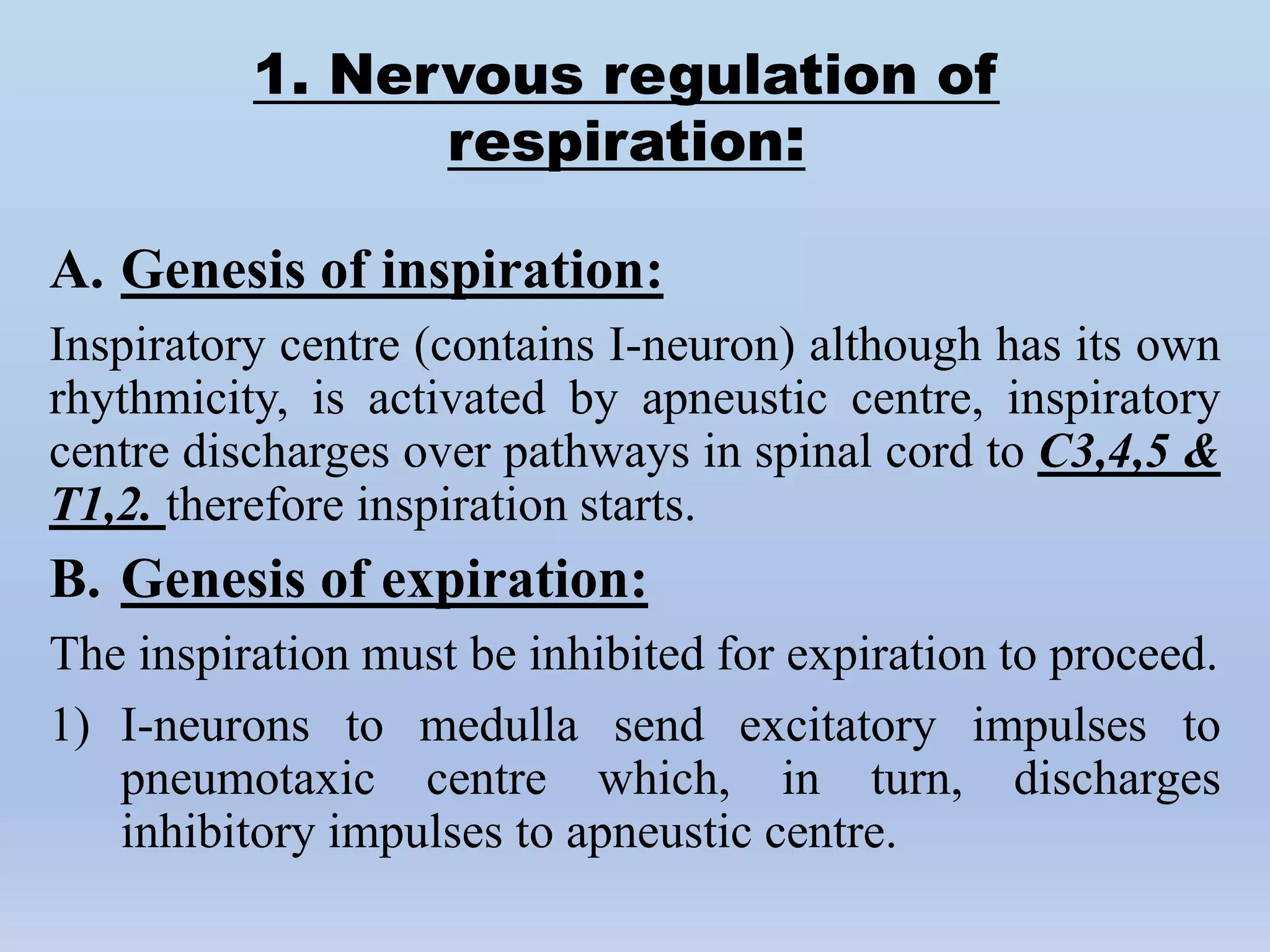 1. Nervous regulation of respiration:

A. Genesis of inspiration:

Inspiratory centre (contains I-neuron) although has its own rhythmicity, is activated by apneustic centre, inspiratory centre discharges over pathways in spinal cord to C3,4,5 & T1,2. therefore inspiration starts.

B. Genesis of expiration:

The inspiration must be inhibited for expiration to proceed.

1) I-neurons to medulla send excitatory impulses to pneumotaxic centre which, in turn, discharges inhibitory impulses to apneustic centre.